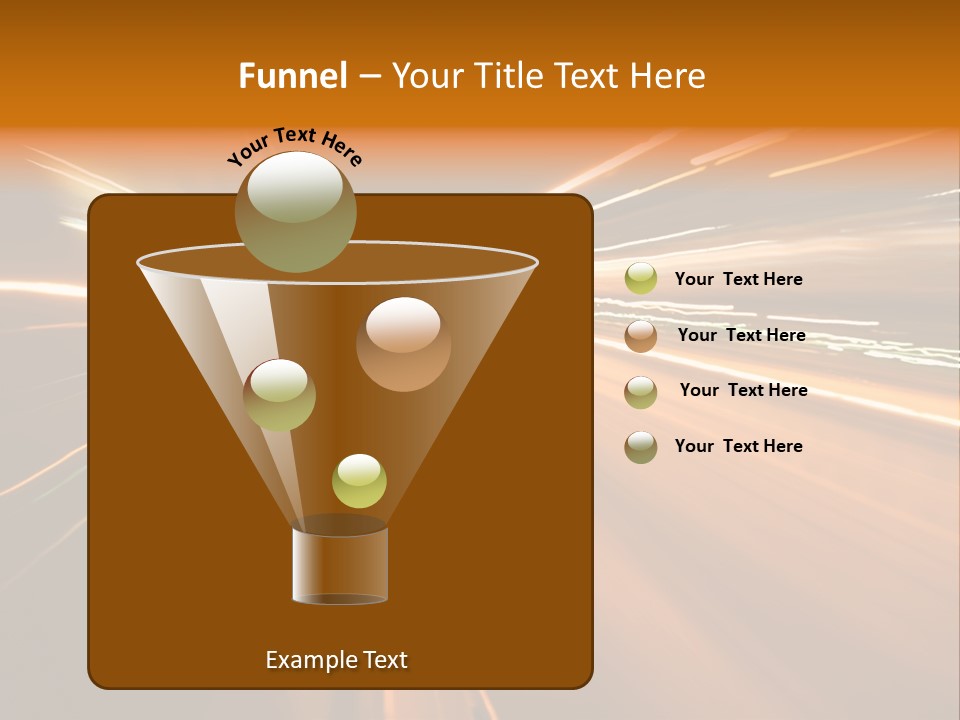 Funnel – Your Title Text Here

Your Text Here

Your Text Here

Your Text Here

Your Text Here

Your Text Here

Example Text